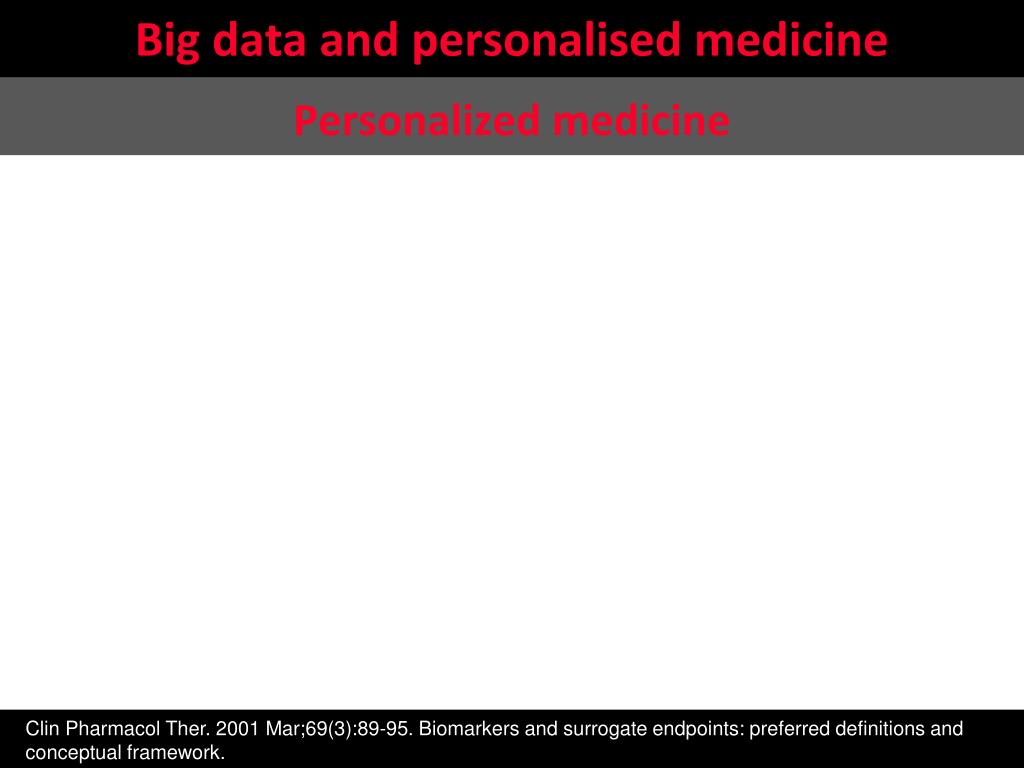 Big data and personalised medicine

Personalized medicine

Clin Pharmacol Ther. 2001 Mar;69(3):89-95. Biomarkers and surrogate endpoints: preferred definitions and conceptual framework.